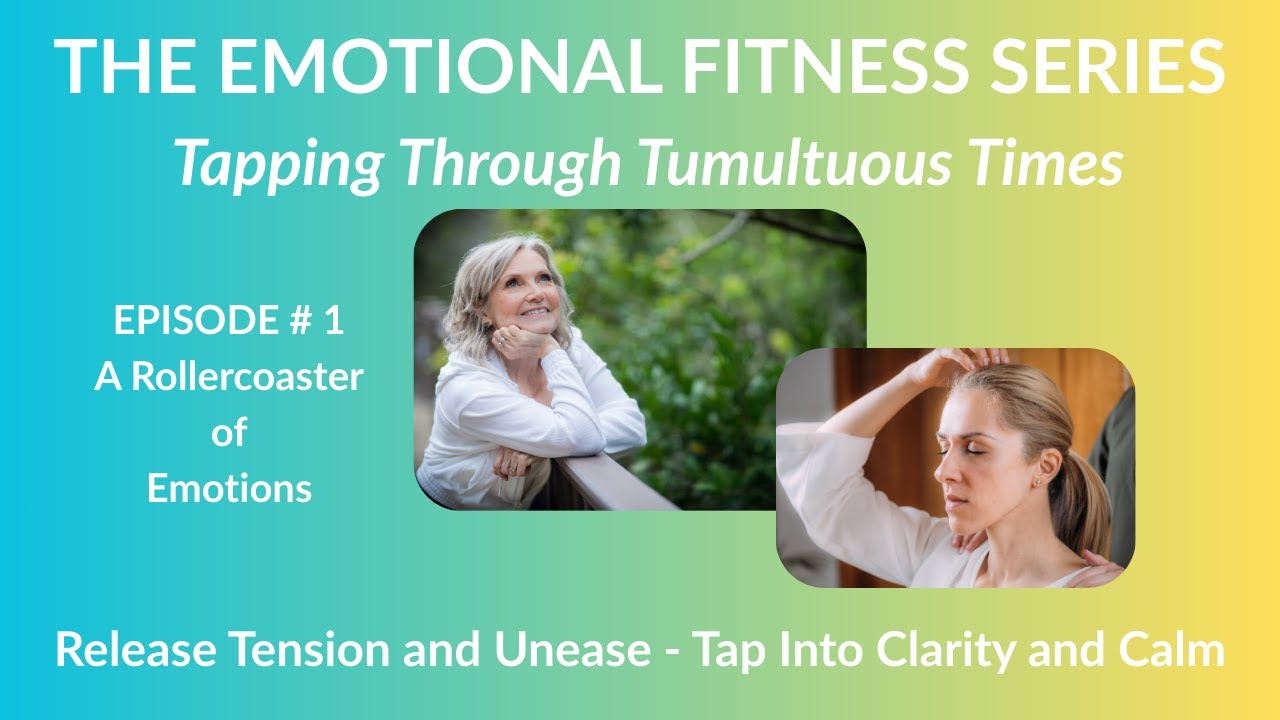 THE EMOTIONAL FITNESS SERIES
Tapping Through Tumultuous Times

EPISODE # 1
A Rollercoaster of Emotions

Release Tension and Unease - Tap Into Clarity and Calm